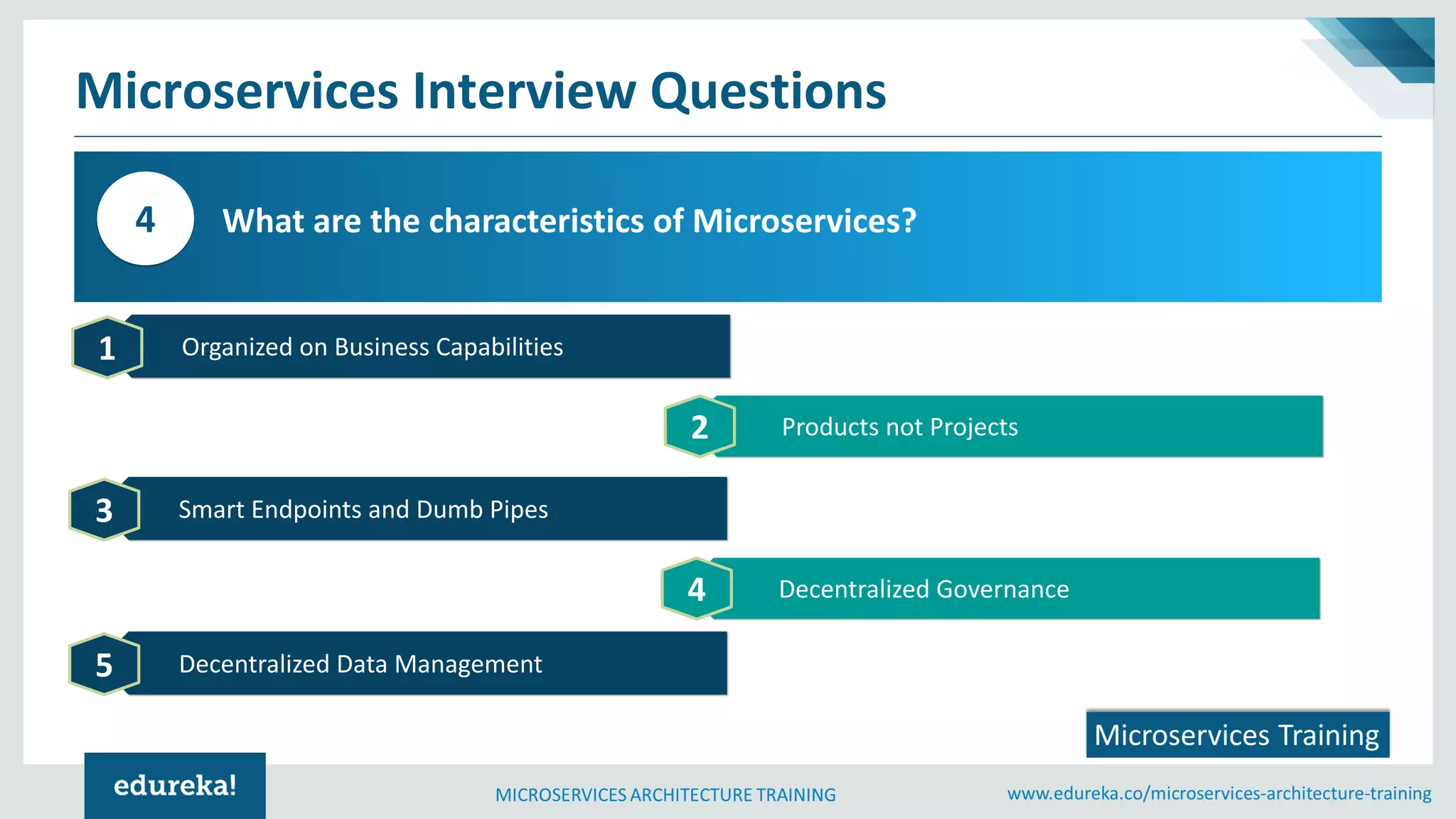 Microservices Interview Questions

4 What are the characteristics of Microservices?

1 Organized on Business Capabilities

2 Products not Projects

3 Smart Endpoints and Dumb Pipes

4 Decentralized Governance

5 Decentralized Data Management

Microservices Training

edureka!

MICROSERVICES ARCHITECTURE TRAINING

www.edureka.co/microservices-architecture-training